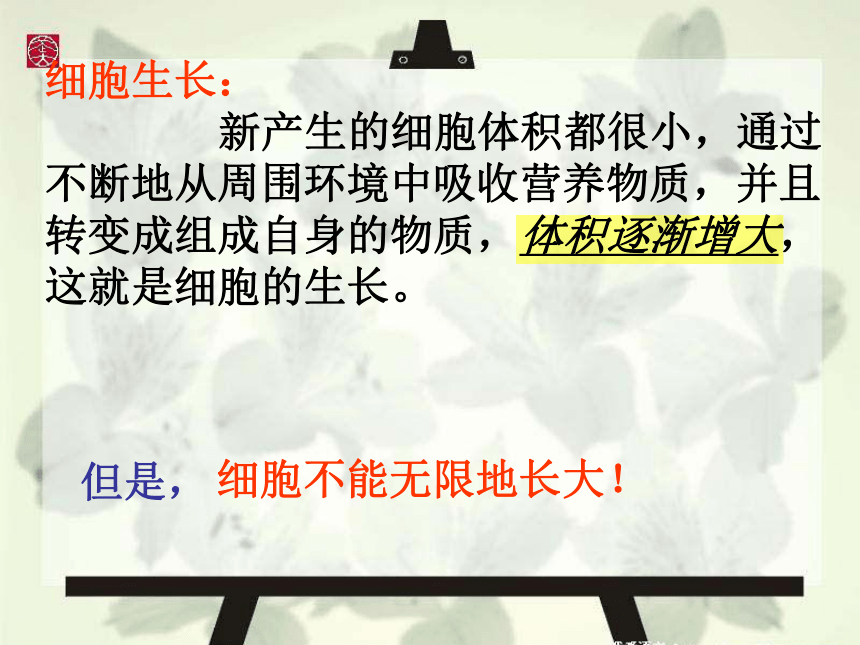 细胞生长：

新产生的细胞体积都很小，通过不断地从周围环境中吸收营养物质，并且转变成组成自身的物质，体积逐渐增大，这就是细胞的生长。

但是，细胞不能无限地长大！